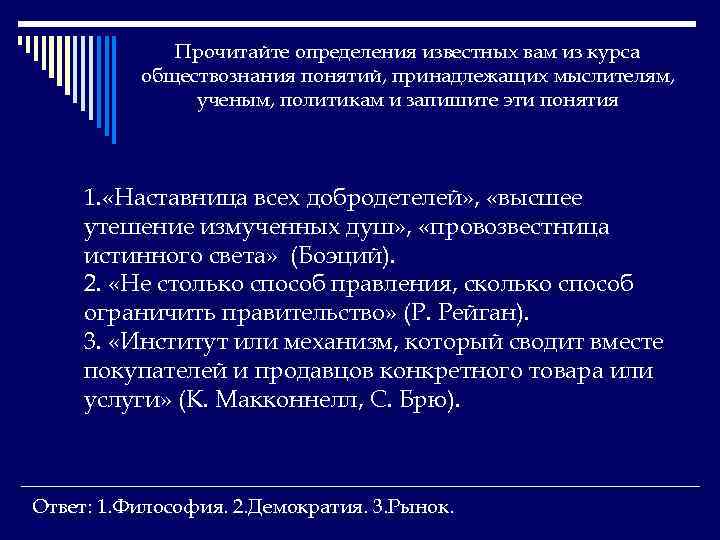 Прочитайте определения известных вам из курса обществознания понятий, принадлежащих мыслителям, ученым, политикам и запишите эти понятия

1.«Наставница всех добродетелей», «высшее утешение измученных душ», «провозвестница истинного света» (Боэций).
2. «Не столько способ правления, сколько способ ограничить правительство» (Р. Рейган).
3. «Институт или механизм, который сводит вместе покупателей и продавцов конкретного товара или услуги» (К. Макконнелл, С. Брю).

Ответ: 1.Философия. 2.Демократия. 3.Рынок.